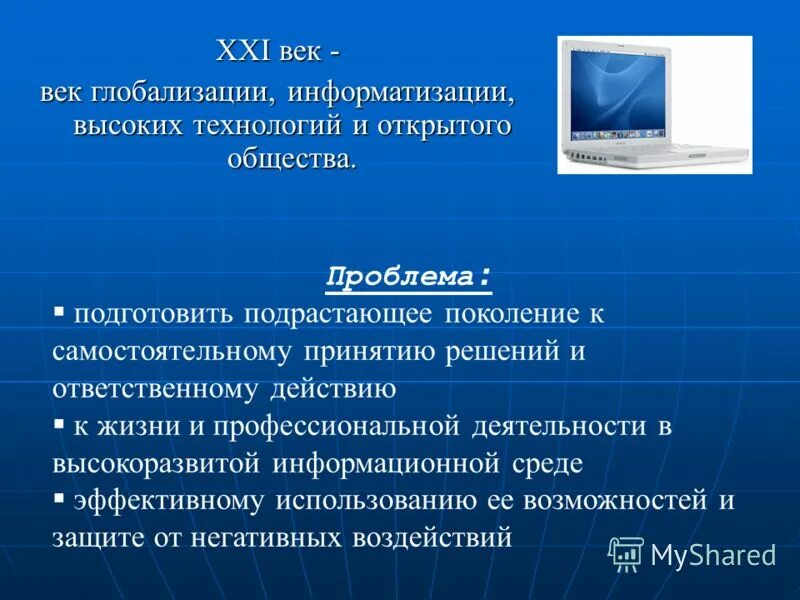 XXI век -
век глобализации, информатизации, высоких технологий и открытого общества.

Проблема:

▪ подготовить подрастающее поколение к самостоятельному принятию решений и ответственному действию
▪ к жизни и профессиональной деятельности в высокоразвитой информационной среде
▪ эффективному использованию ее возможностей и защите от негативных воздействий

MyShared